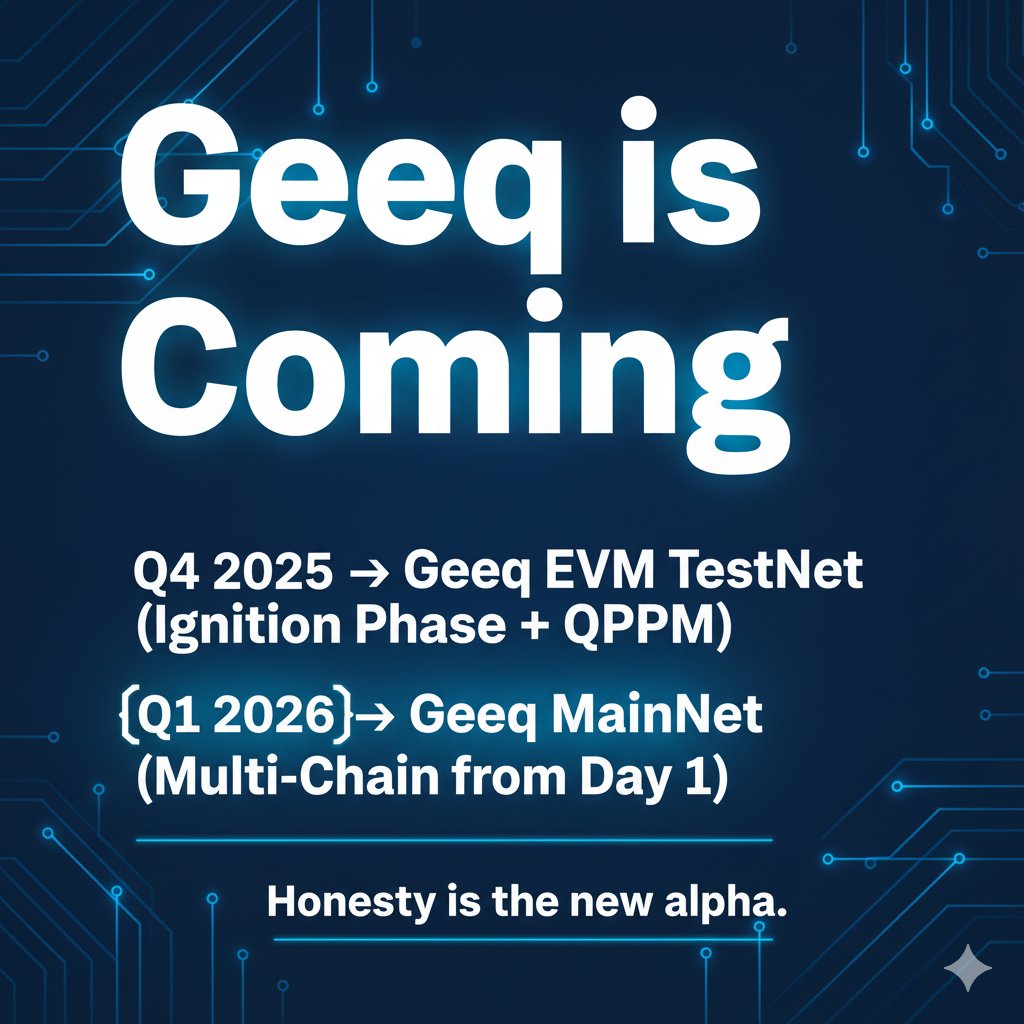 Geeq is Coming

Q4 2025 → Geeq EVM TestNet (Ignition Phase + QPPM)

{Q1 2026}→ Geeq MainNet (Multi-Chain from Day 1)

Honesty is the new alpha.